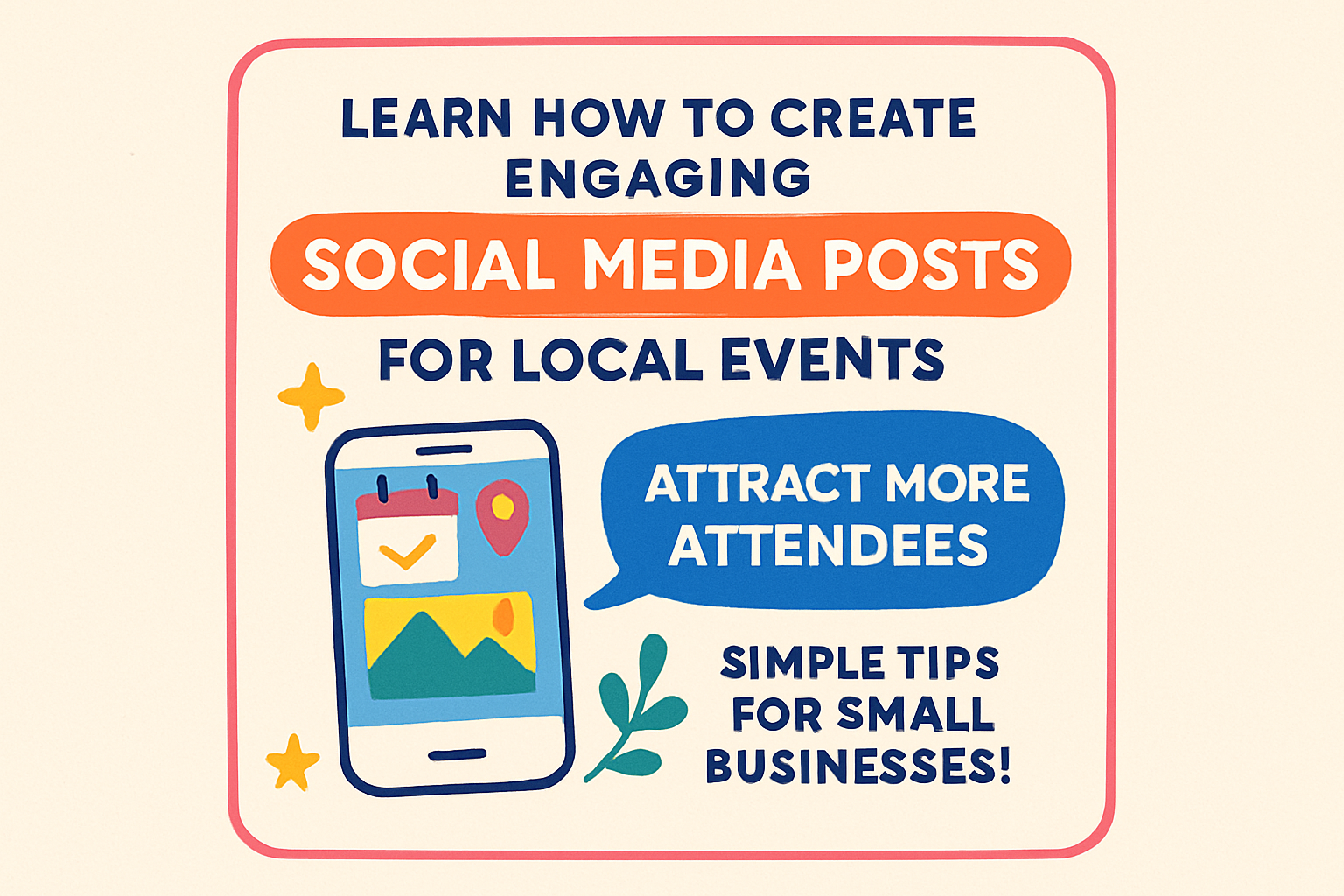 LEARN HOW TO CREATE ENGAGING

SOCIAL MEDIA POSTS

FOR LOCAL EVENTS

ATTRACT MORE ATTENDEES

SIMPLE TIPS FOR SMALL BUSINESSES!